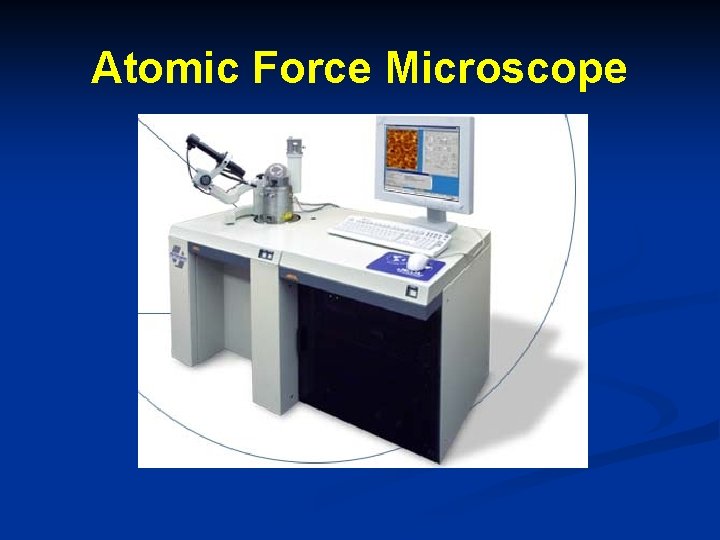 Atomic Force Microscope